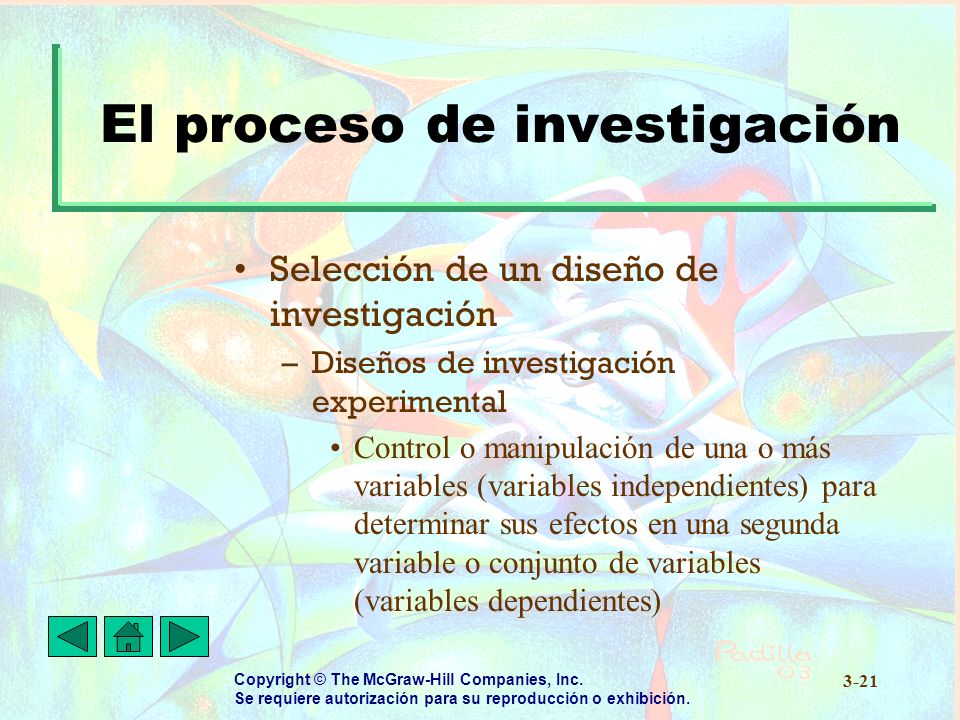 El proceso de investigación

• Selección de un diseño de investigación
– Diseños de investigación experimental
• Control o manipulación de una o más variables (variables independientes) para determinar sus efectos en una segunda variable o conjunto de variables (variables dependientes)

Padilla 03

Copyright © The McGraw-Hill Companies, Inc.
Se requiere autorización para su reproducción o exhibición.

3-21